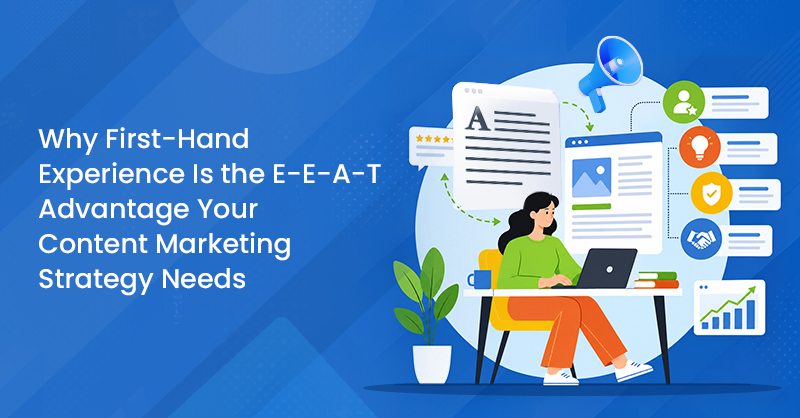 Why First-Hand Experience Is the E-E-A-T Advantage Your Content Marketing Strategy Needs

A